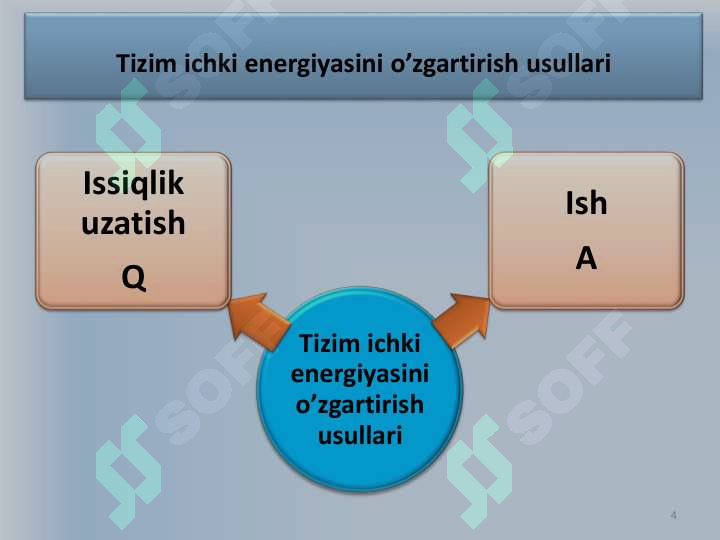 Tizim ichki energiyasini o’zgartirish usullari

Issiqlik uzatish
Q

Ish
A

Tizim ichki energiyasini o’zgartirish usullari

SOFF
SOFF
SOFF
SOFF

4